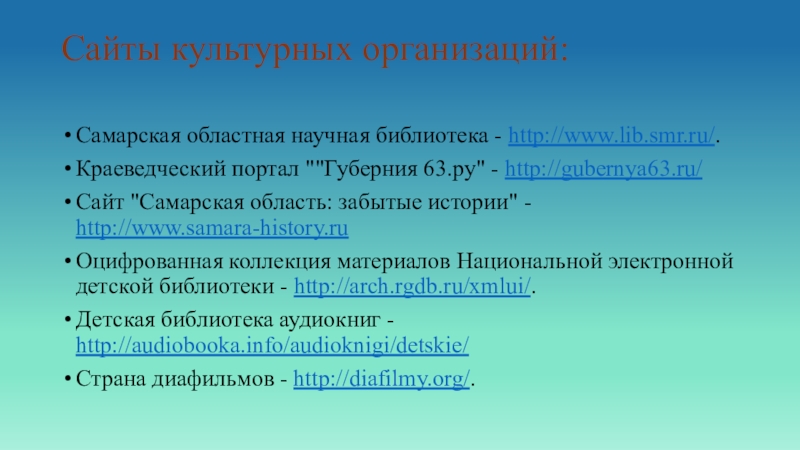 Сайты культурных организаций:

• Самарская областная научная библиотека - http://www.lib.smr.ru/.

• Краеведческий портал ""Губерния 63.ру" - http://gubernya63.ru/

• Сайт "Самарская область: забытые истории" - http://www.samara-history.ru

• Оцифрованная коллекция материалов Национальной электронной детской библиотеки - http://arch.rgdb.ru/xmlui/.

• Детская библиотека аудиокниг - http://audiobooka.info/audioknigi/detskie/

• Страна диафильмов - http://diafilmy.org/.